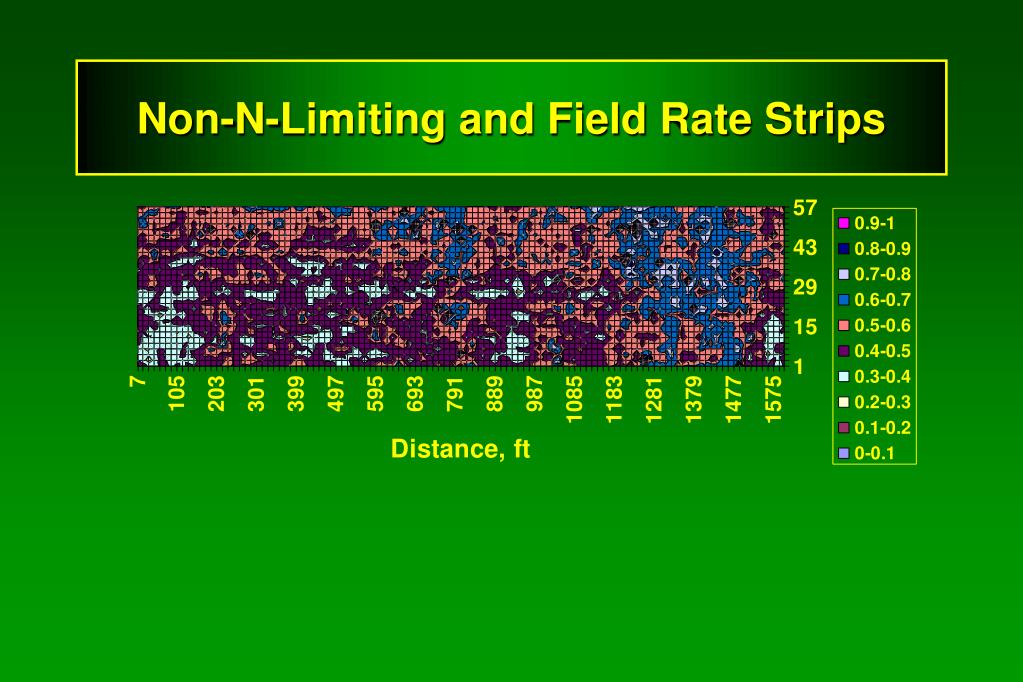 Non-N-Limiting and Field Rate Strips

57
43
29
15
1

7
105
203
301
399
497
595
693
791
889
987
1085
1183
1281
1379
1477
1575

Distance, ft

0.9-1
0.8-0.9
0.7-0.8
0.6-0.7
0.5-0.6
0.4-0.5
0.3-0.4
0.2-0.3
0.1-0.2
0-0.1